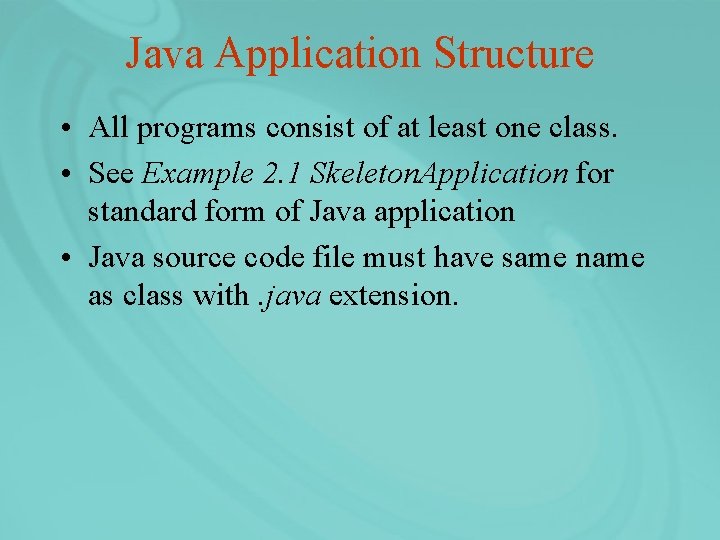 Java Application Structure

• All programs consist of at least one class.

• See Example 2.1 SkeletonApplication for standard form of Java application

• Java source code file must have same name as class with .java extension.